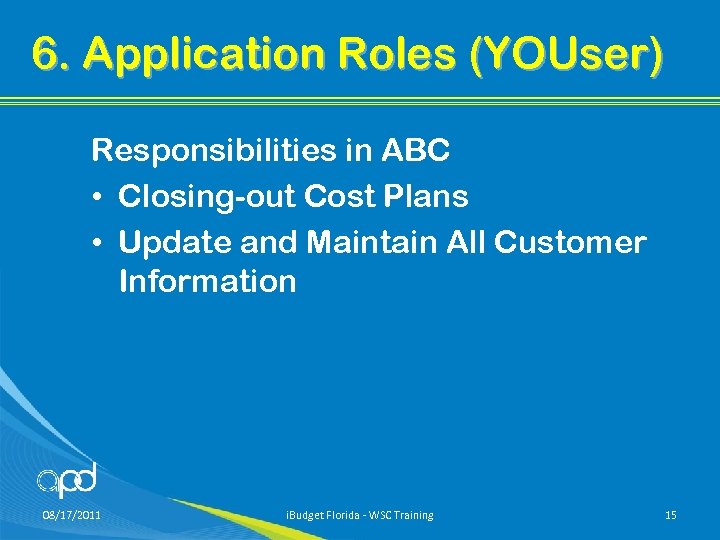 6. Application Roles (YOUser)

Responsibilities in ABC

• Closing-out Cost Plans
• Update and Maintain All Customer Information

apd

08/17/2011

iBudget Florida - WSC Training

15